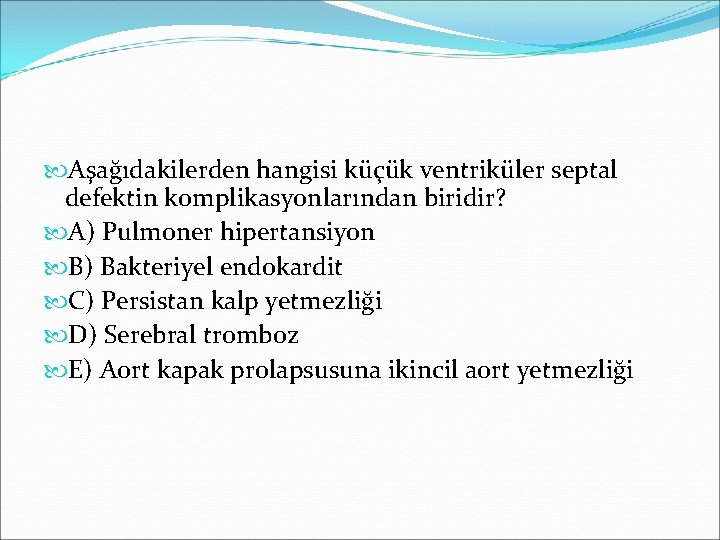 Aşağıdakilerden hangisi küçük ventriküler septal defektin komplikasyonlarından biridir?

A) Pulmoner hipertansiyon

B) Bakteriyel endokardit

C) Persistan kalp yetmezliği

D) Serebral tromboz

E) Aort kapak prolapsusuna ikincil aort yetmezliği